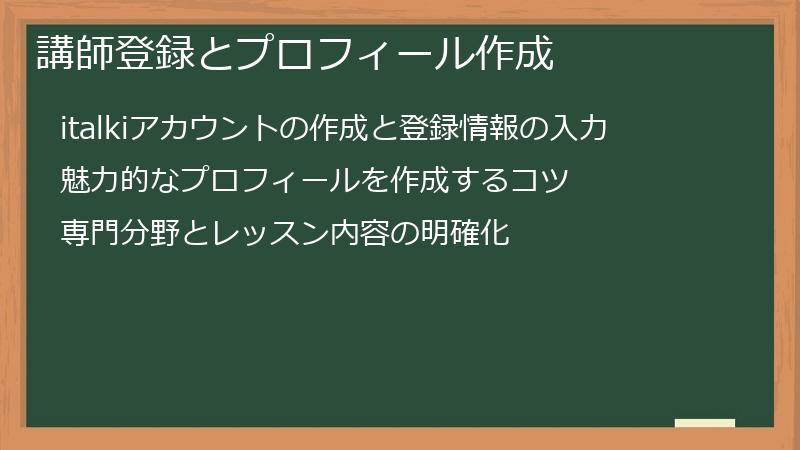 講師登録とプロフィール作成

italkiアカウントの作成と登録情報の入力

魅力的なプロフィールを作成するコツ

専門分野とレッスン内容の明確化